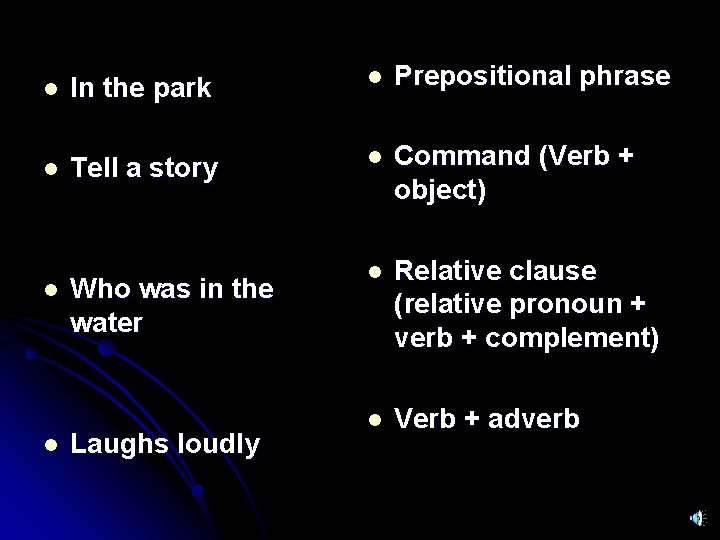 - In the park
- Tell a story
- Who was in the water
- Laughs loudly

- Prepositional phrase
- Command (Verb + object)
- Relative clause (relative pronoun + verb + complement)
- Verb + adverb